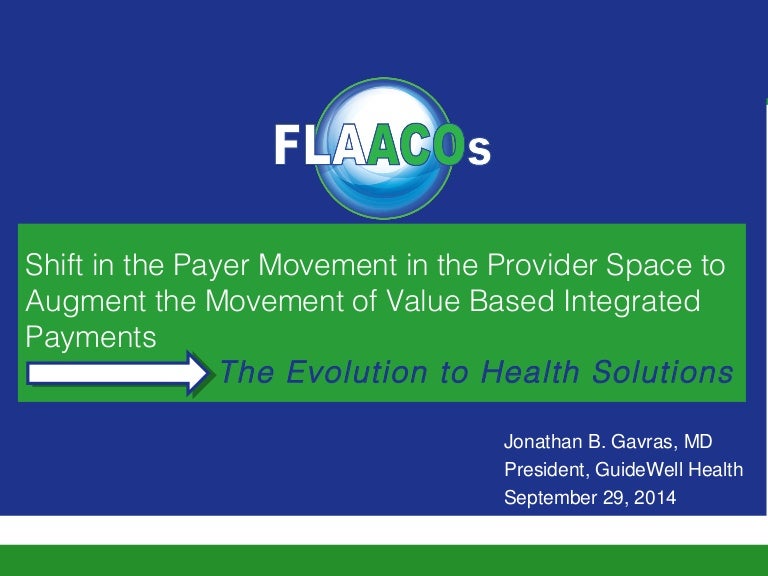 FLAACOs

Shift in the Payer Movement in the Provider Space to Augment the Movement of Value Based Integrated Payments

The Evolution to Health Solutions

Jonathan B. Gavras, MD
President, GuideWell Health
September 29, 2014